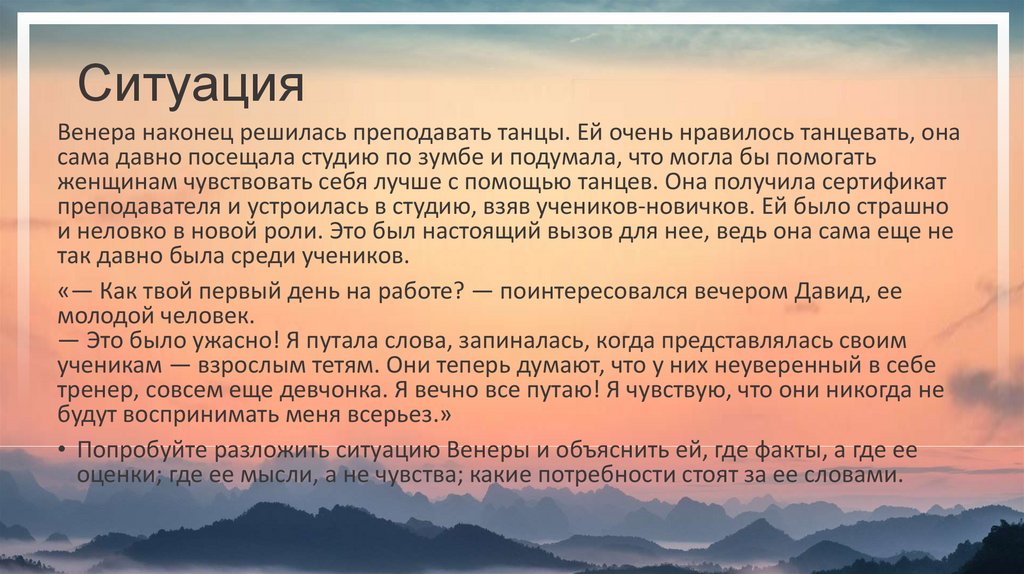 Ситуация

Венера наконец решилась преподавать танцы. Ей очень нравилось танцевать, она сама давно посещала студию по зумбе и подумала, что могла бы помогать женщинам чувствовать себя лучше с помощью танцев. Она получила сертификат преподавателя и устроилась в студию, взяв учеников-новичков. Ей было страшно и неловко в новой роли. Это был настоящий вызов для нее, ведь она сама еще не так давно была среди учеников.

«— Как твой первый день на работе? — поинтересовался вечером Давид, ее молодой человек.
— Это было ужасно! Я путала слова, запиналась, когда представлялась своим ученикам — взрослым тетям. Они теперь думают, что у них неуверенный в себе тренер, совсем еще девчонка. Я вечно все путаю! Я чувствую, что они никогда не будут воспринимать меня всерьез.»

• Попробуйте разложить ситуацию Венеры и объяснить ей, где факты, а где ее оценки; где ее мысли, а не чувства; какие потребности стоят за ее словами.